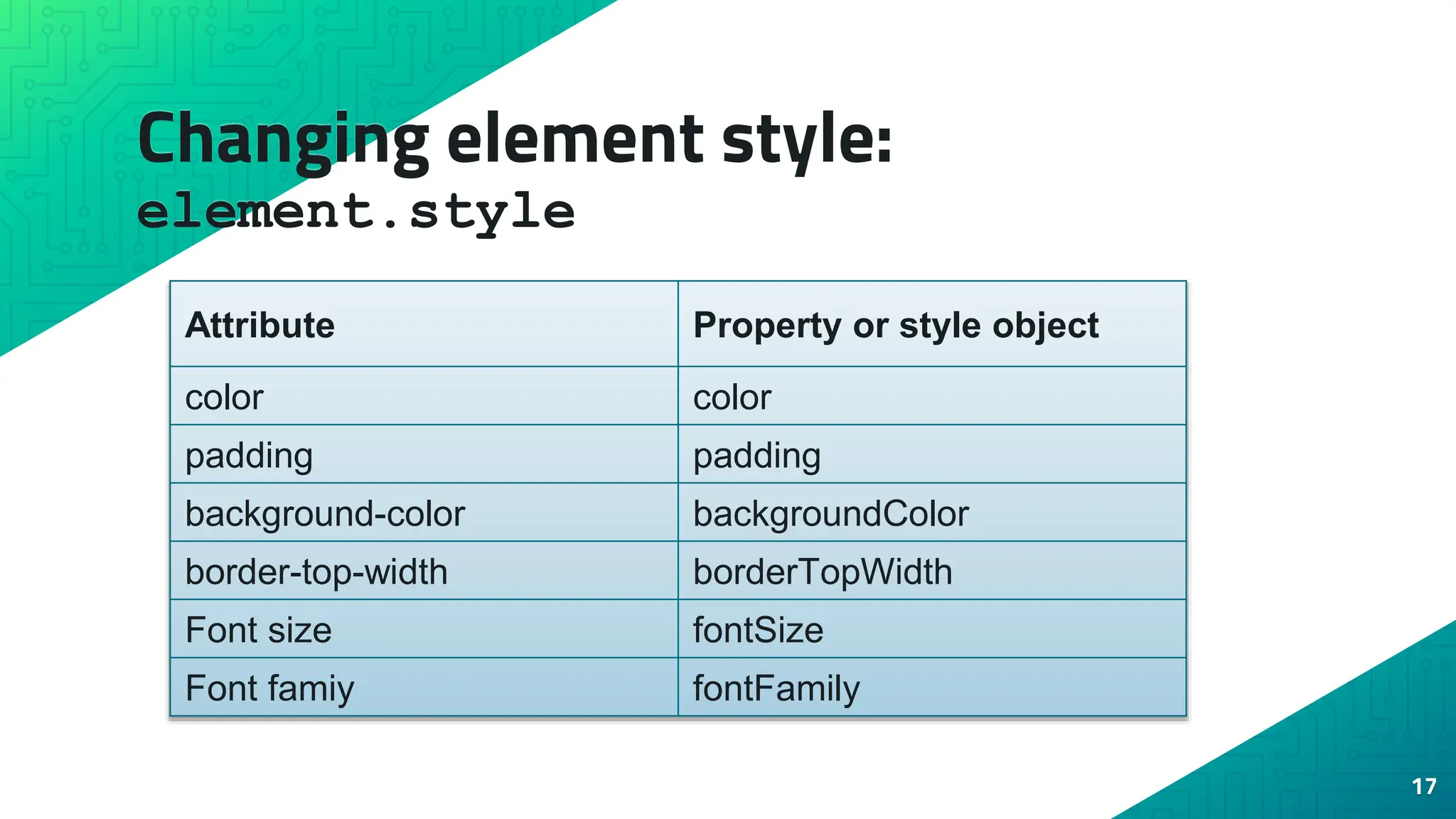 Changing element style:
element.style

| Attribute | Property or style object |
|---|---|
| color | color |
| padding | padding |
| background-color | backgroundColor |
| border-top-width | borderTopWidth |
| Font size | fontSize |
| Font famiy | fontFamily |

17